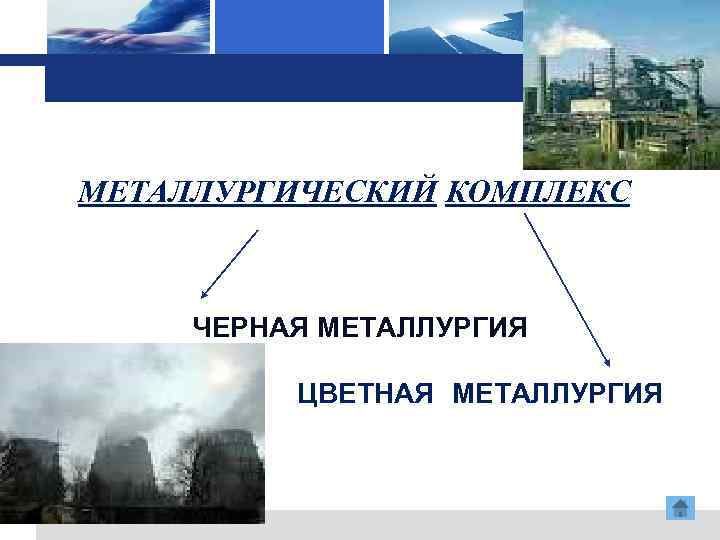 МЕТАЛЛУРГИЧЕСКИЙ КОМПЛЕКС

ЧЕРНАЯ МЕТАЛЛУРГИЯ

ЦВЕТНАЯ МЕТАЛЛУРГИЯ